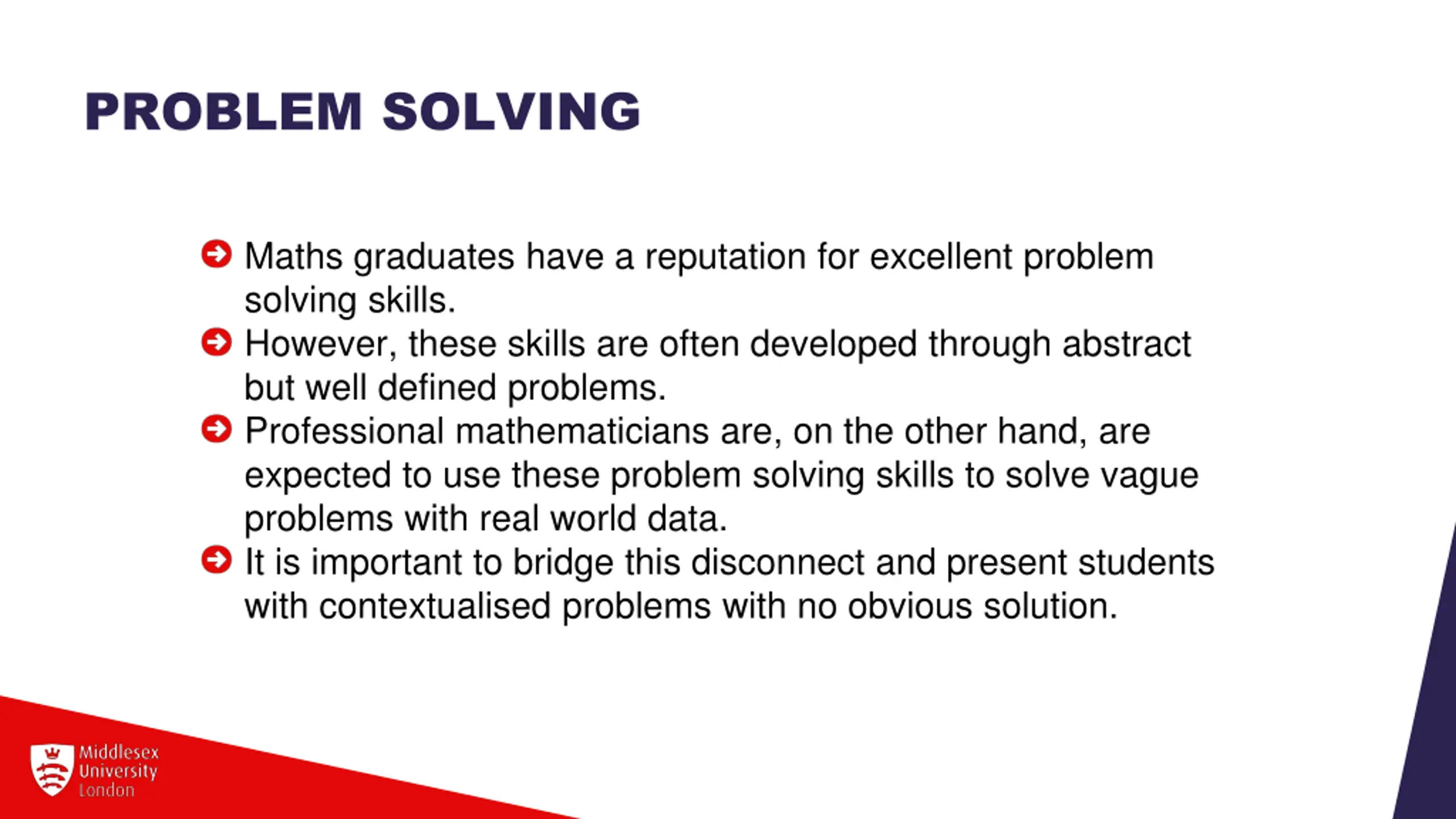 PROBLEM SOLVING

Maths graduates have a reputation for excellent problem solving skills.

However, these skills are often developed through abstract but well defined problems.

Professional mathematicians are, on the other hand, are expected to use these problem solving skills to solve vague problems with real world data.

It is important to bridge this disconnect and present students with contextualised problems with no obvious solution.

Middlesex University London